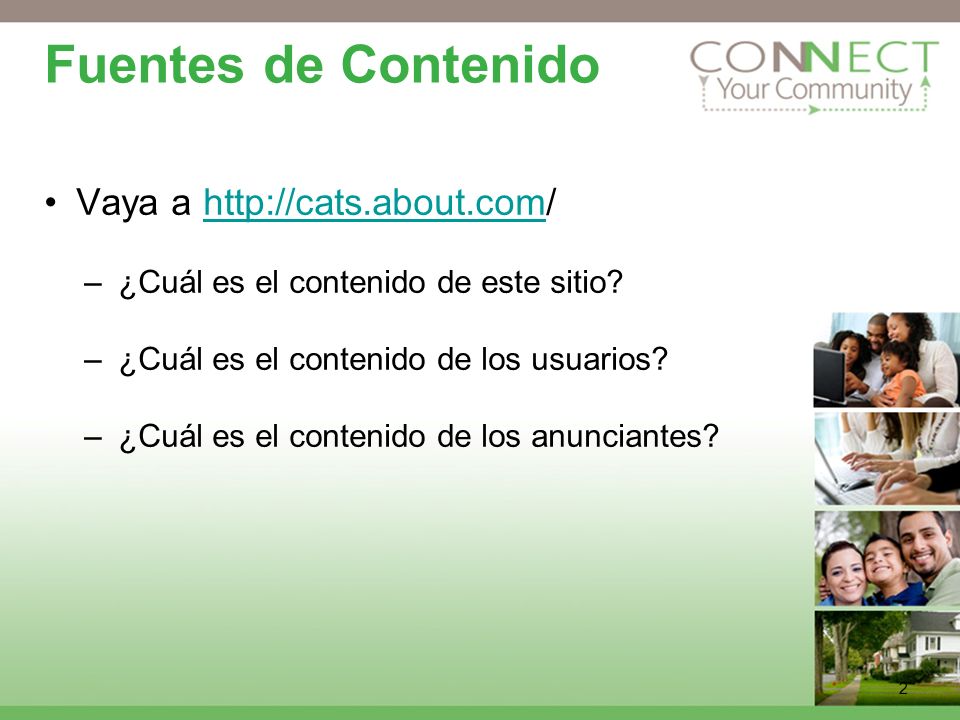 Fuentes de Contenido

CONNECT Your Community

• Vaya a http://cats.about.com/

– ¿Cuál es el contenido de este sitio?

– ¿Cuál es el contenido de los usuarios?

– ¿Cuál es el contenido de los anunciantes?

2